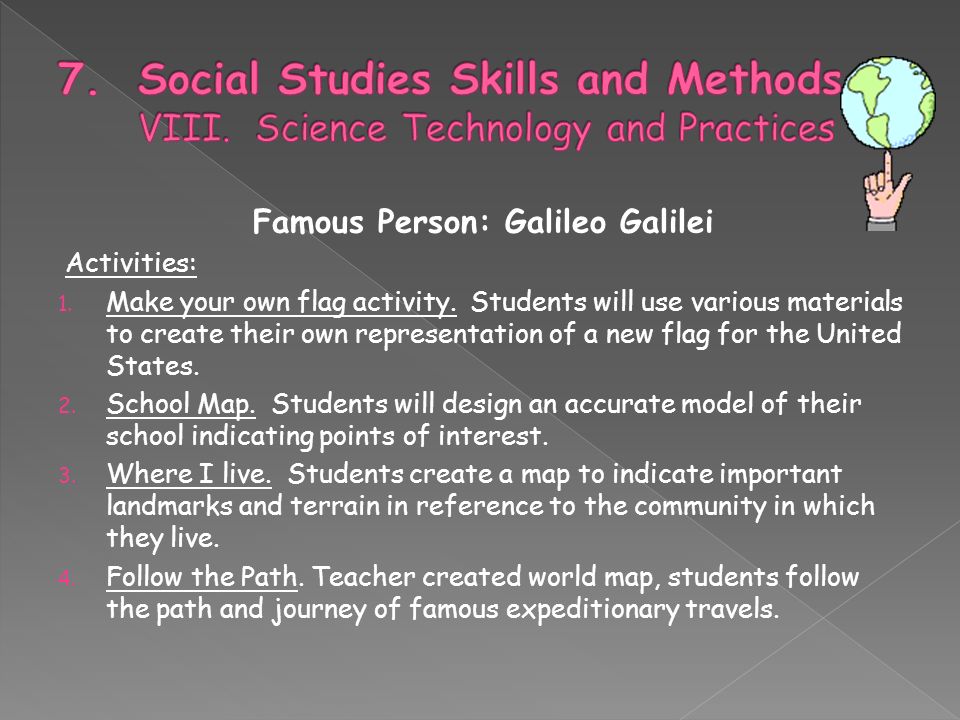 7. Social Studies Skills and Methods
VIII. Science Technology and Practices

Famous Person: Galileo Galilei

Activities:

1. Make your own flag activity. Students will use various materials to create their own representation of a new flag for the United States.
2. School Map. Students will design an accurate model of their school indicating points of interest.
3. Where I live. Students create a map to indicate important landmarks and terrain in reference to the community in which they live.
4. Follow the Path. Teacher created world map, students follow the path and journey of famous expeditionary travels.